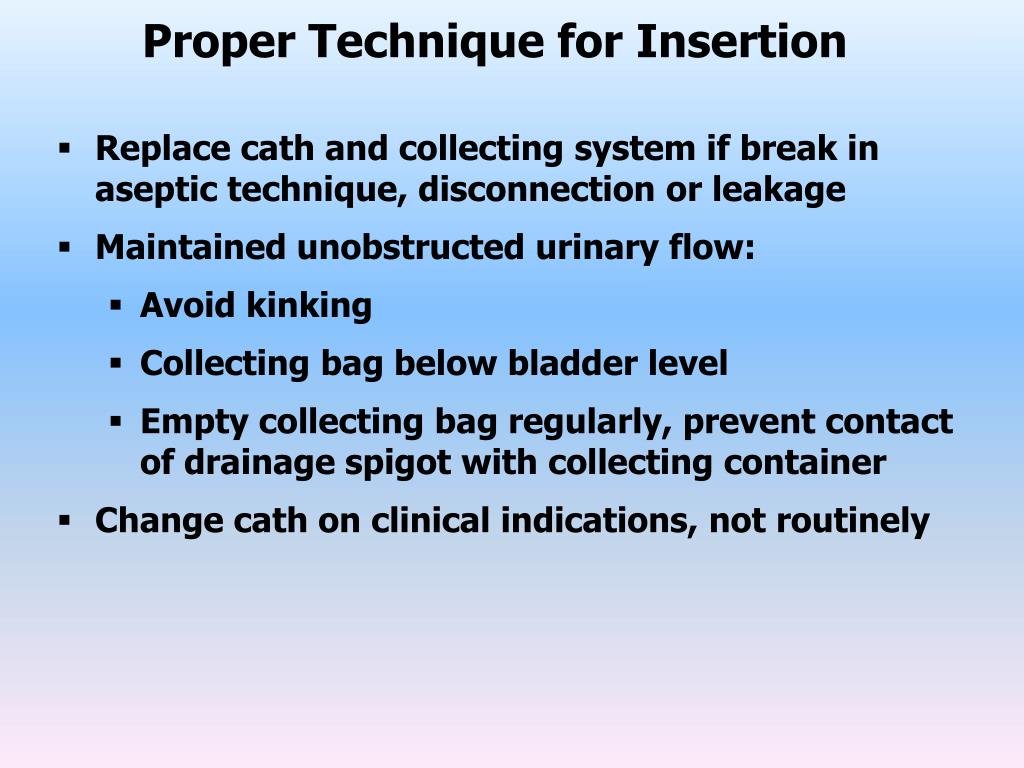 Proper Technique for Insertion

▪ Replace cath and collecting system if break in aseptic technique, disconnection or leakage

▪ Maintained unobstructed urinary flow:

▪ Avoid kinking

▪ Collecting bag below bladder level

▪ Empty collecting bag regularly, prevent contact of drainage spigot with collecting container

▪ Change cath on clinical indications, not routinely